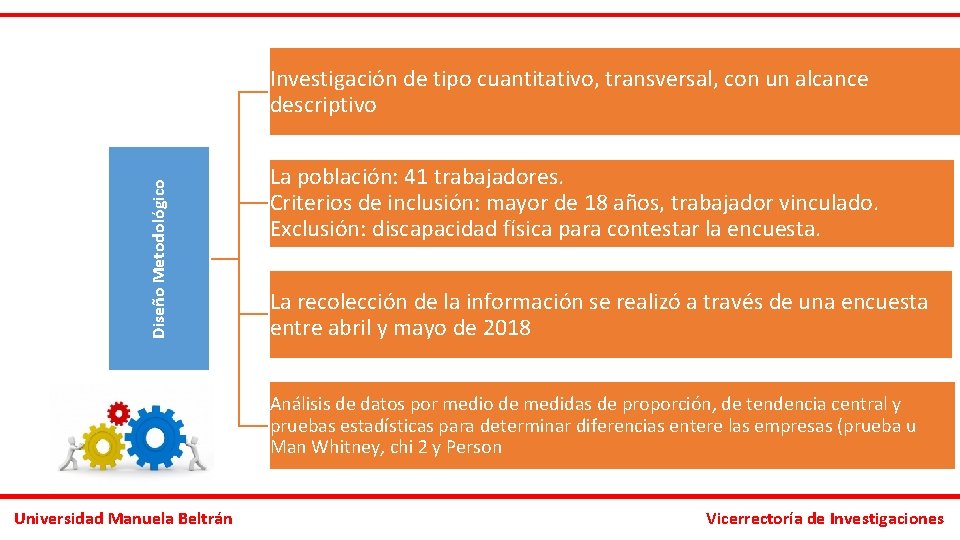 Diseño Metodológico

Investigación de tipo cuantitativo, transversal, con un alcance descriptivo

La población: 41 trabajadores.
Criterios de inclusión: mayor de 18 años, trabajador vinculado.
Exclusión: discapacidad física para contestar la encuesta.

La recolección de la información se realizó a través de una encuesta entre abril y mayo de 2018

Análisis de datos por medio de medidas de proporción, de tendencia central y pruebas estadísticas para determinar diferencias entere las empresas (prueba u Man Whitney, chi 2 y Person

Universidad Manuela Beltrán

Vicerrectoría de Investigaciones